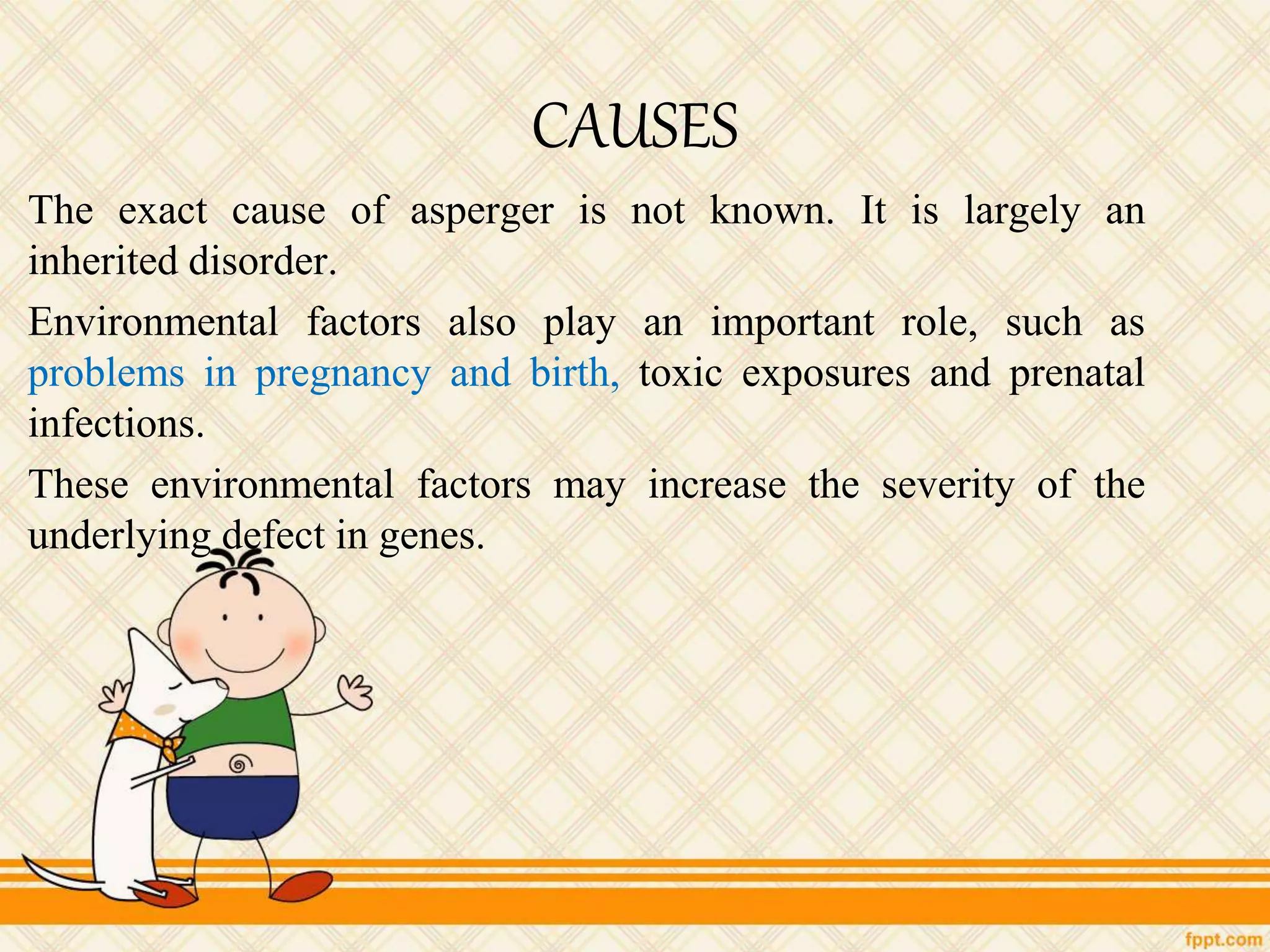 CAUSES

The exact cause of asperger is not known. It is largely an inherited disorder.

Environmental factors also play an important role, such as problems in pregnancy and birth, toxic exposures and prenatal infections.

These environmental factors may increase the severity of the underlying defect in genes.

fppt.com